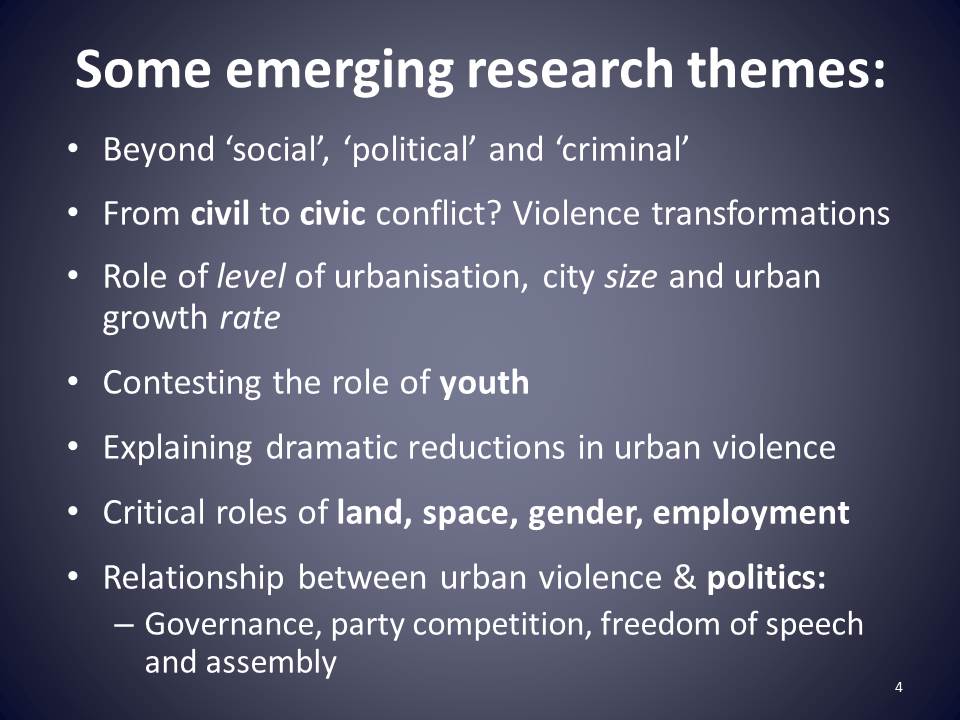 Some emerging research themes:

• Beyond ‘social’, ‘political’ and ‘criminal’

• From civil to civic conflict? Violence transformations

• Role of level of urbanisation, city size and urban growth rate

• Contesting the role of youth

• Explaining dramatic reductions in urban violence

• Critical roles of land, space, gender, employment

• Relationship between urban violence & politics:
– Governance, party competition, freedom of speech and assembly

4